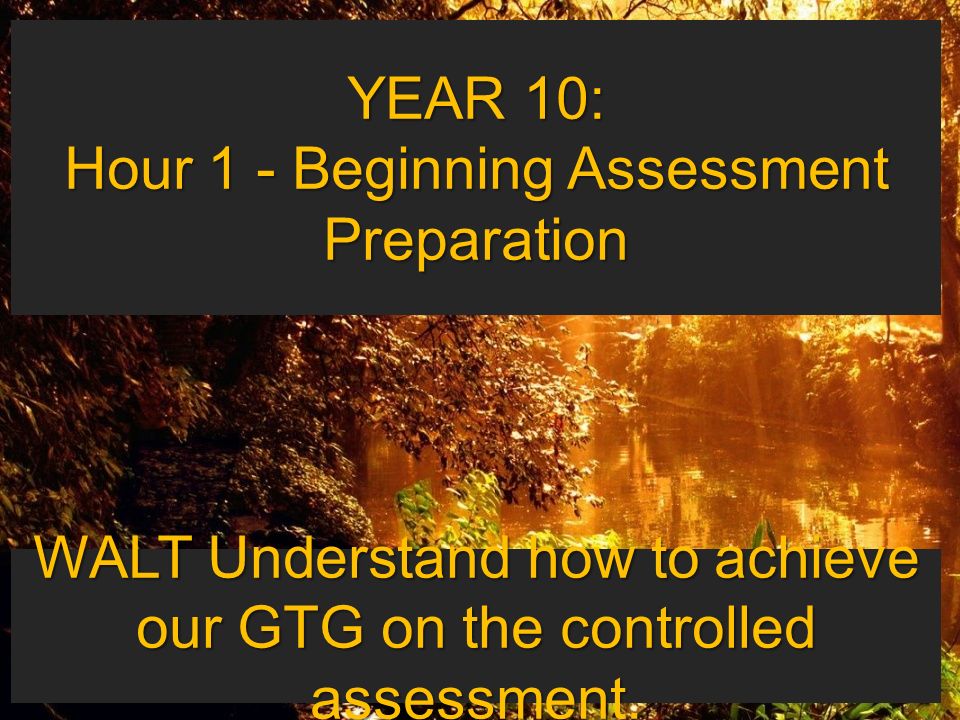 YEAR 10:
Hour 1 - Beginning Assessment Preparation

WALT Understand how to achieve our GTG on the controlled assessment.